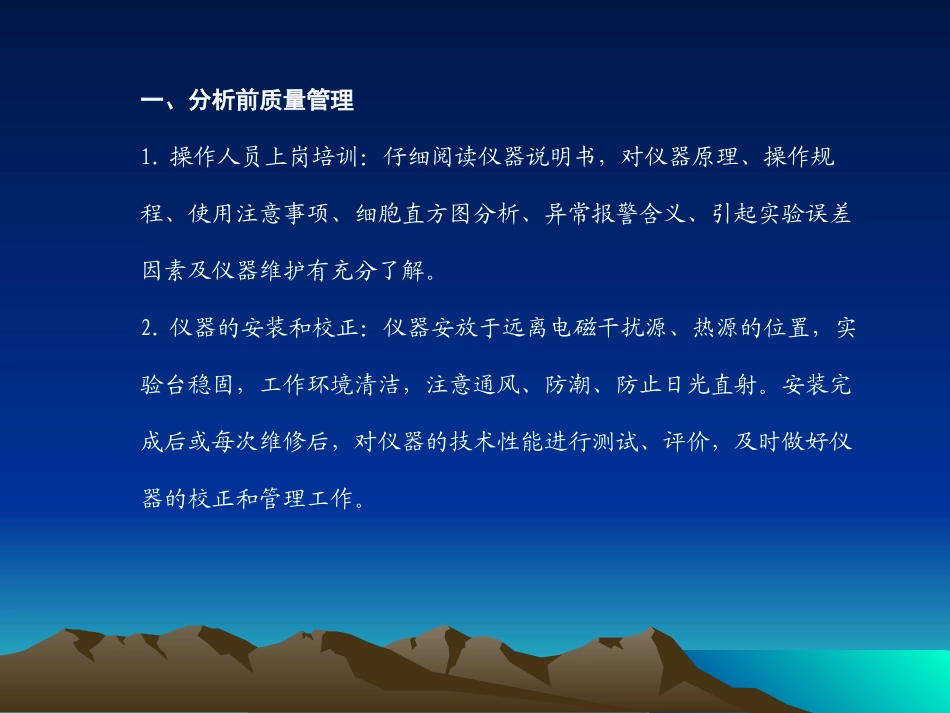 一、分析前质量管理

1. 操作人员上岗培训：仔细阅读仪器说明书，对仪器原理、操作规程、使用注意事项、细胞直方图分析、异常报警含义、引起实验误差因素及仪器维护有充分了解。

2. 仪器的安装和校正：仪器安放于远离电磁干扰源、热源的位置，实验台稳固，工作环境清洁，注意通风、防潮、防止日光直射。安装完成后或每次维修后，对仪器的技术性能进行测试、评价，及时做好仪器的校正和管理工作。